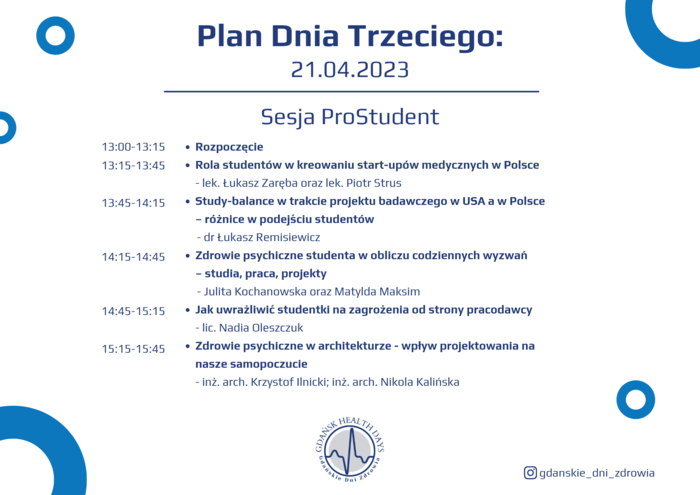 Plan Dnia Trzeciego:
21.04.2023

Sesja ProStudent

13:00-13:15 • Rozpoczęcie

13:15-13:45 • Rola studentów w kreowaniu start-upów medycznych w Polsce
- lek. Łukasz Zaręba oraz lek. Piotr Strus

13:45-14:15 • Study-balance w trakcie projektu badawczego w USA a w Polsce – różnice w podejściu studentów
- dr Łukasz Remisiewicz

14:15-14:45 • Zdrowie psychiczne studenta w obliczu codziennych wyzwań – studia, praca, projekty
- Julita Kochanowska oraz Matylda Maksim

14:45-15:15 • Jak uwrażliwić studentki na zagrożenia od strony pracodawcy
- lic. Nadia Oleszczuk

15:15-15:45 • Zdrowie psychiczne w architekturze - wpływ projektowania na nasze samopoczucie
- inż. arch. Krzystof Ilnicki; inż. arch. Nikola Kalińska

GDAŃSK HEALTH DAYS
Gdańskie Dni Zdrowia

gdanskie_dni_zdrowia